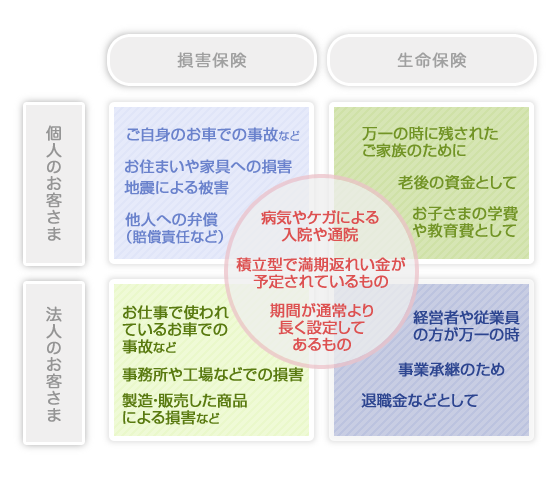 損害保険

生命保険

個人のお客さま

ご自身のお車での事故など

お住まいや家具への損害
地震による被害

他人への弁償
(賠償責任など)

万一の時に残された
ご家族のために

老後の資金として

お子さまの学費
や教育費として

病気やケガによる
入院や通院

積立型で満期返れい金が
予定されているもの

期間が通常より
長く設定して
あるもの

法人のお客さま

お仕事で使われ
ているお車での
事故など

事務所や工場などでの損害

製造・販売した商品
による損害など

経営者や従業員
の方が万一の時

事業承継のため

退職金などとして